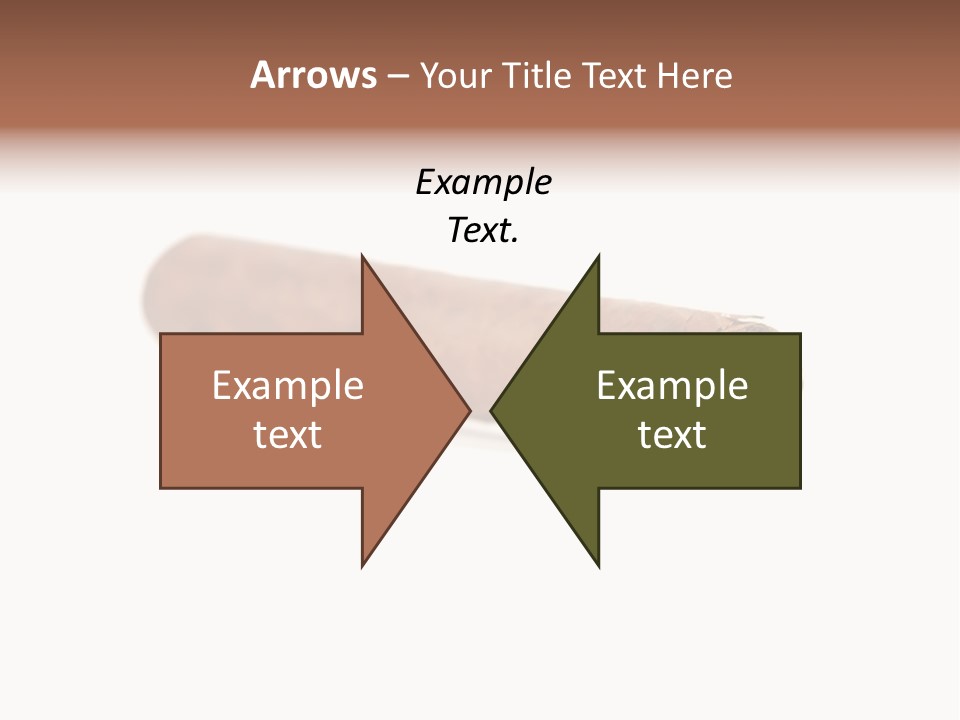 Arrows – Your Title Text Here

Example Text.

Example text

Example text